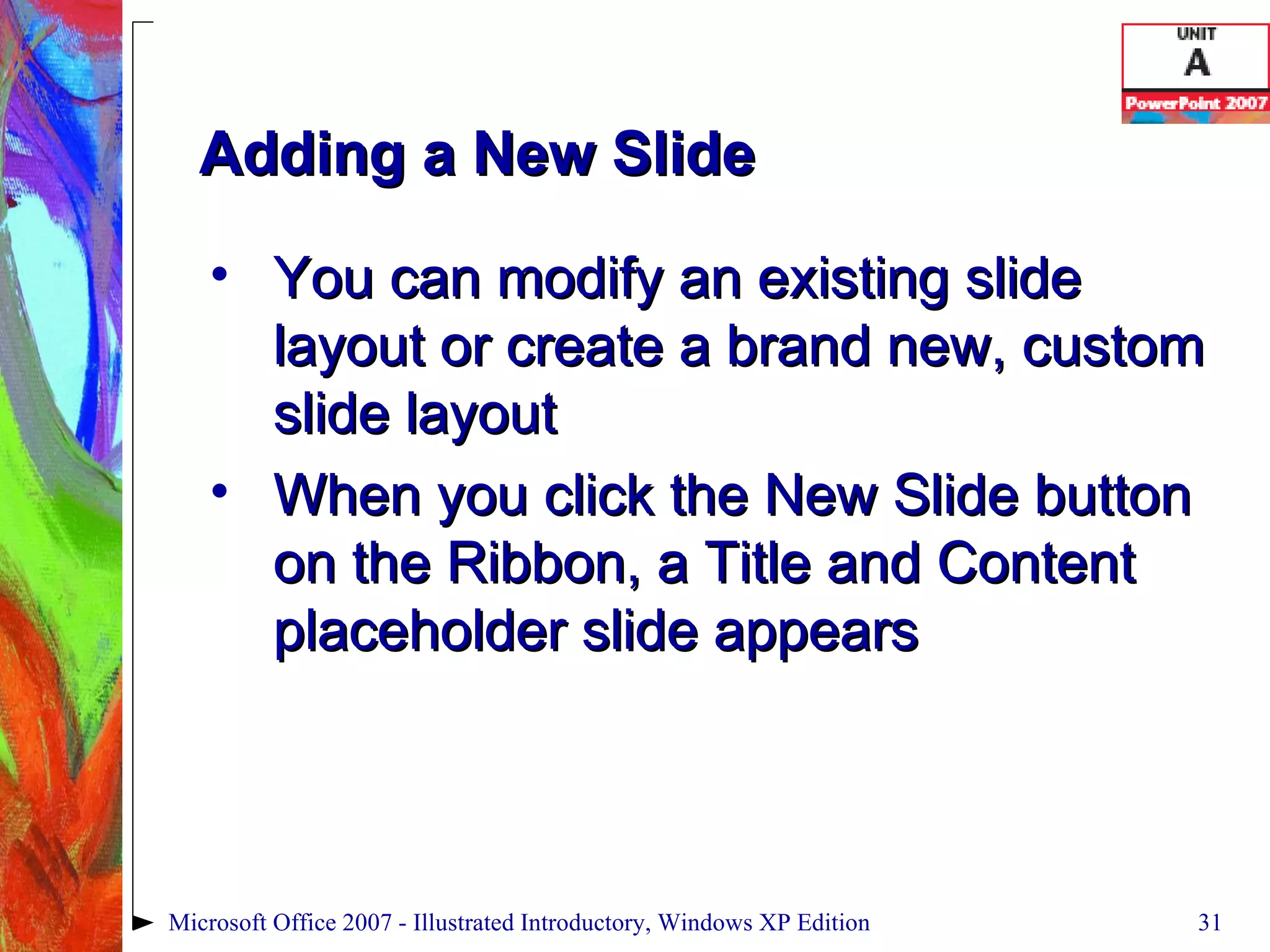 UNIT
A
PowerPoint 2007

Adding a New Slide

• You can modify an existing slide layout or create a brand new, custom slide layout
• When you click the New Slide button on the Ribbon, a Title and Content placeholder slide appears

Microsoft Office 2007 - Illustrated Introductory, Windows XP Edition 31